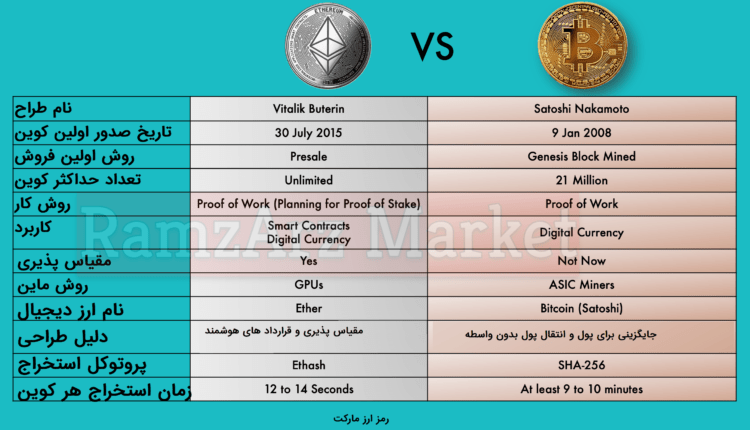 ETHEREUM

VS

| نام طراح | Vitalik Buterin | Satoshi Nakamoto |
|---|---|---|
| تاریخ صدور اولین کوین | 30 July 2015 | 9 Jan 2008 |
| روش اولین فروش | Presale | Genesis Block Mined |
| تعداد حداکثر کوین | Unlimited | 21 Million |
| روش کار | Proof of Work (Planning for Proof of Stake) | Proof of Work |
| کاربرد | Smart Contracts Digital Currency | Digital Currency |
| مقیاس پذیری | Yes | Not Now |
| روش ماین | GPUs | ASIC Miners |
| نام ارز دیجیال | Ether | Bitcoin (Satoshi) |
| دلیل طراحی | مقیاس پذیری و قرارداد های هوشمند | جایگزینی برای پول و انتقال پول بدون واسطه |
| پروتوکل استخراج | Ethash | SHA-256 |
| زمان استخراج هر کوین | 12 to 14 Seconds | At least 9 to 10 minutes |

RamzArz Market

رمز ارز مارکت